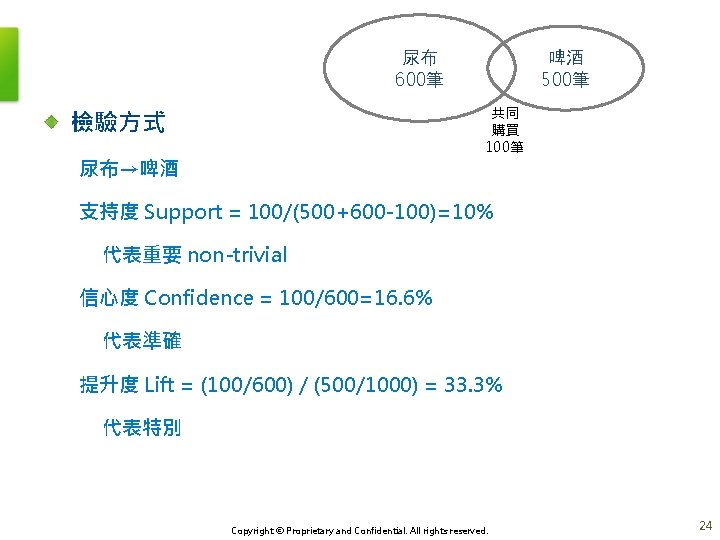 尿布
600筆

啤酒
500筆

共同
購買
100筆

檢驗方式

尿布→啤酒

支持度 Support = 100/(500+600-100)=10%

代表重要 non-trivial

信心度 Confidence = 100/600=16.6%

代表準確

提升度 Lift = (100/600) / (500/1000) = 33.3%

代表特別

Copyright © Proprietary and Confidential. All rights reserved.

24